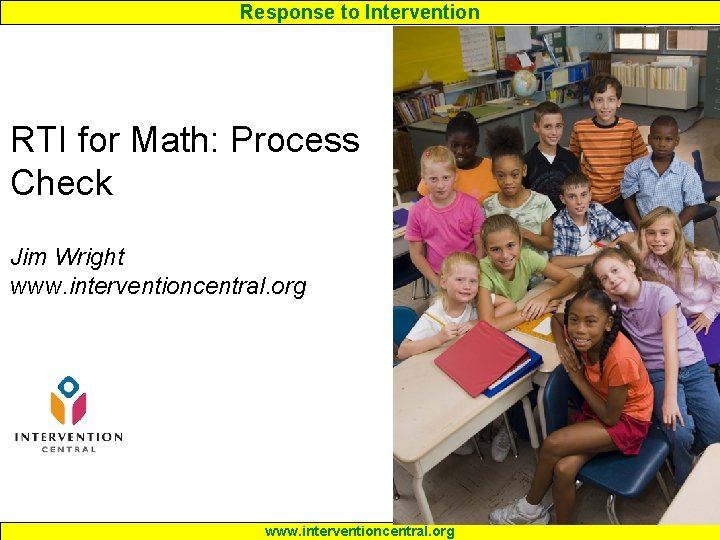 Response to Intervention

RTI for Math: Process Check

Jim Wright
www.interventioncentral.org

INTERVENTION
CENTRAL

www.interventioncentral.org